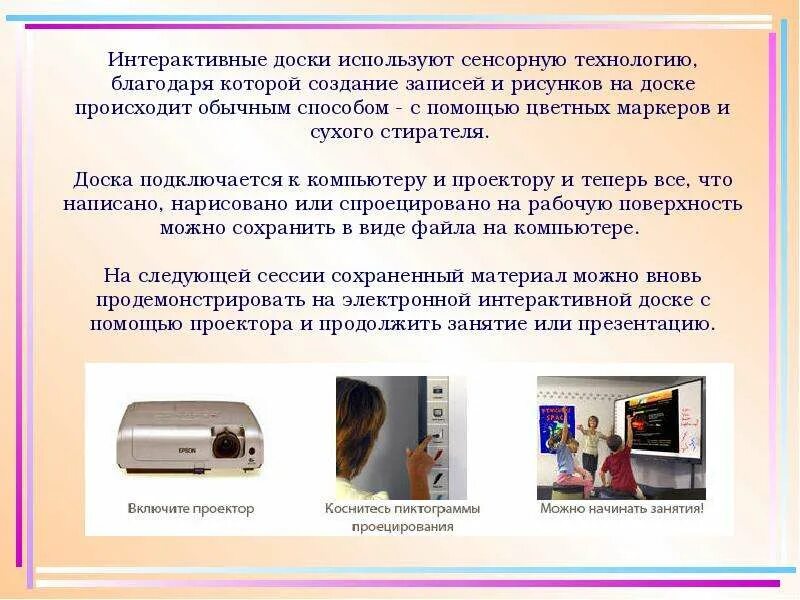 Интерактивные доски используют сенсорную технологию, благодаря которой создание записей и рисунков на доске происходит обычным способом - с помощью цветных маркеров и сухого стирателя.

Доска подключается к компьютеру и проектору и теперь все, что написано, нарисовано или спроецировано на рабочую поверхность можно сохранить в виде файла на компьютере.

На следующей сессии сохраненный материал можно вновь продемонстрировать на электронной интерактивной доске с помощью проектора и продолжить занятие или презентацию.

EPSON

Включите проектор

Коснитесь пиктограммы проецирования

Можно начинать занятия!